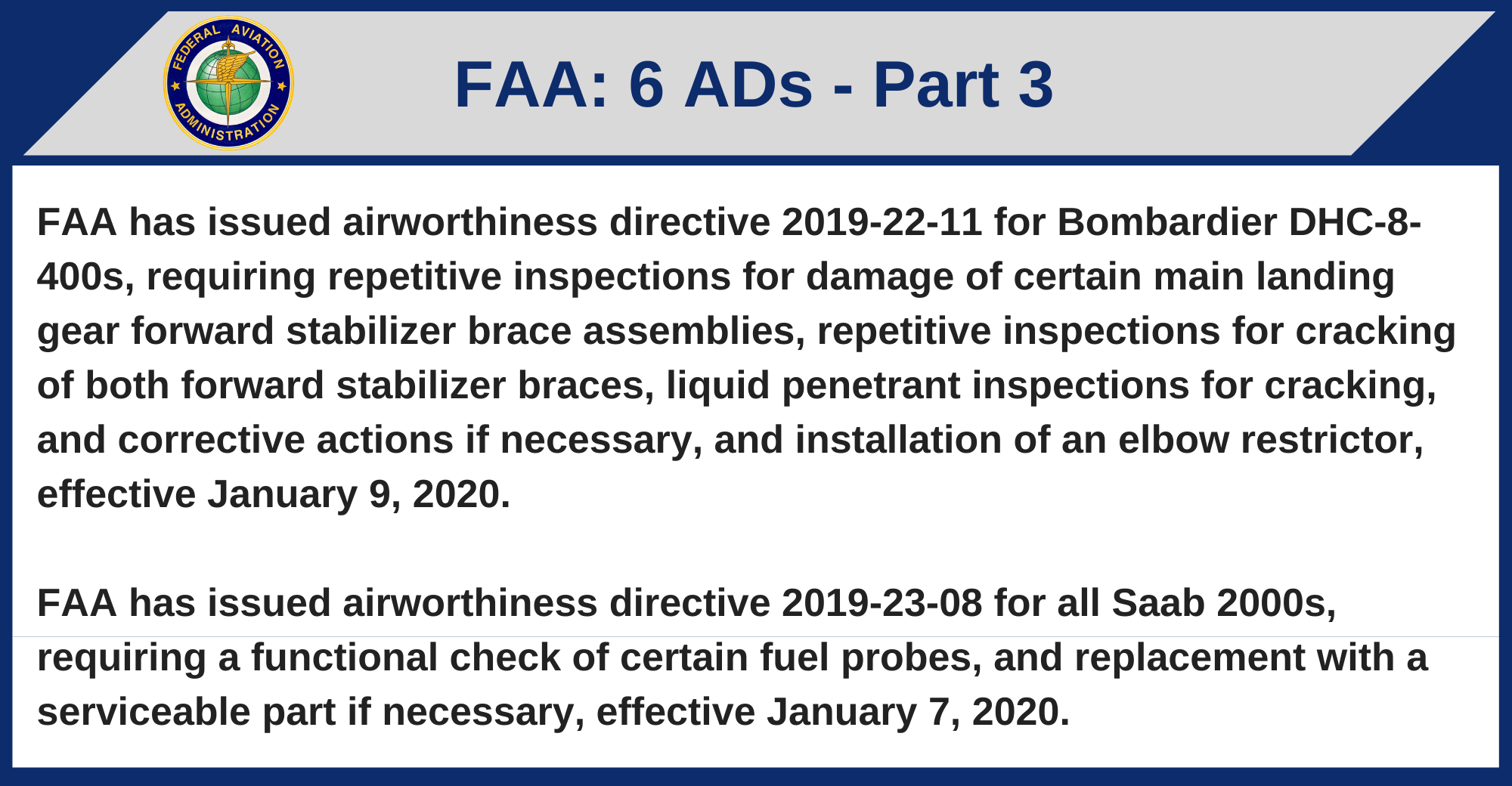 FEDERAL AVIATION ADMINISTRATION

FAA: 6 ADs - Part 3

FAA has issued airworthiness directive 2019-22-11 for Bombardier DHC-8-400s, requiring repetitive inspections for damage of certain main landing gear forward stabilizer brace assemblies, repetitive inspections for cracking of both forward stabilizer braces, liquid penetrant inspections for cracking, and corrective actions if necessary, and installation of an elbow restrictor, effective January 9, 2020.

FAA has issued airworthiness directive 2019-23-08 for all Saab 2000s, requiring a functional check of certain fuel probes, and replacement with a serviceable part if necessary, effective January 7, 2020.